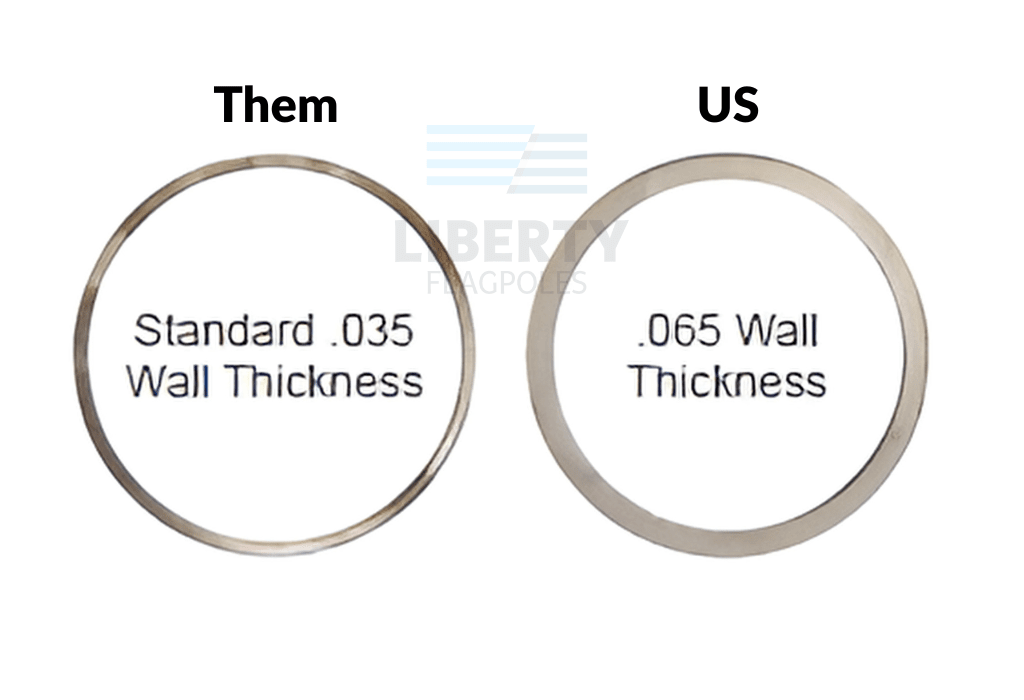 Them

US

LIBERTY
FLAGPOLES

Standard .035 Wall Thickness

.065 Wall Thickness